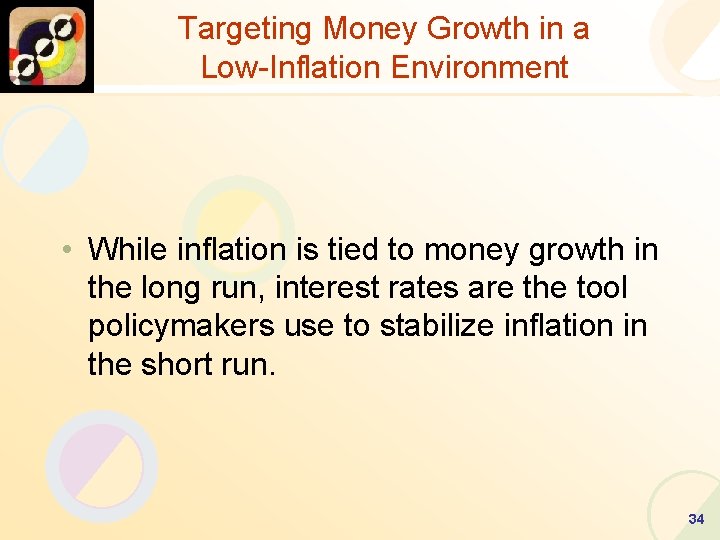 Targeting Money Growth in a Low-Inflation Environment

• While inflation is tied to money growth in the long run, interest rates are the tool policymakers use to stabilize inflation in the short run.

34